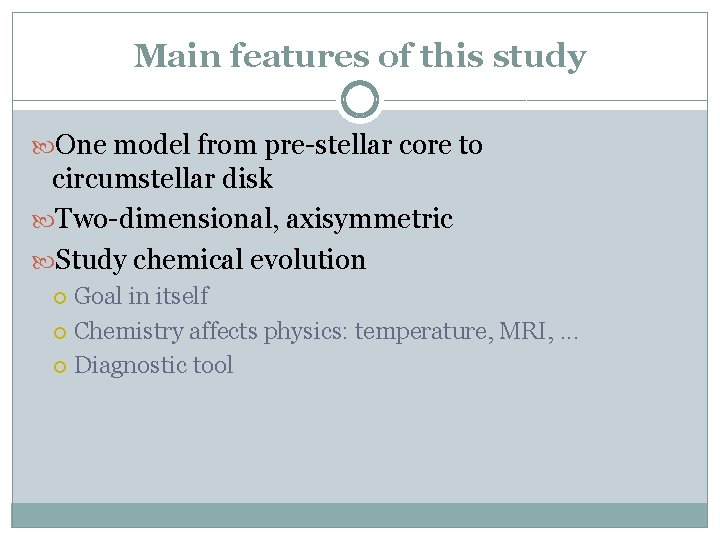 Main features of this study

One model from pre-stellar core to circumstellar disk

Two-dimensional, axisymmetric

Study chemical evolution

Goal in itself

Chemistry affects physics: temperature, MRI, …

Diagnostic tool